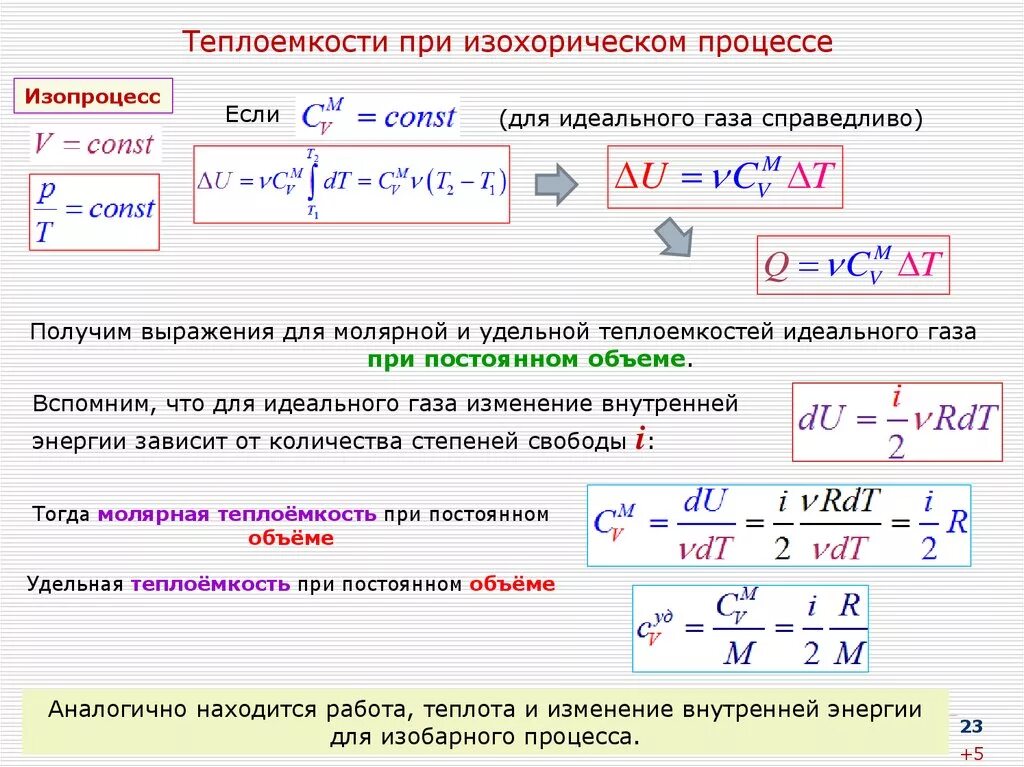 Теплоемкости при изохорическом процессе

Изопроцесс

$V = const$

$\frac{p}{T} = const$

Если $C_V^M = const$ (для идеального газа справедливо)

$\Delta U = \nu C_V^M \int_{T_1}^{T_2} dT = C_V^M \nu (T_2 - T_1)$

$\Delta U = \nu C_V^M \Delta T$

$Q = \nu C_V^M \Delta T$

Получим выражения для молярной и удельной теплоемкостей идеального газа при постоянном объеме.

Вспомним, что для идеального газа изменение внутренней энергии зависит от количества степеней свободы $i$:

$dU = \frac{i}{2} \nu R dT$

Тогда молярная теплоёмкость при постоянном объёме

$C_V^M = \frac{dU}{\nu dT} = \frac{i}{2} \frac{\nu R dT}{\nu dT} = \frac{i}{2} R$

Удельная теплоёмкость при постоянном объёме

$c_V^{уд} = \frac{C_V^M}{M} = \frac{i}{2} \frac{R}{M}$

Аналогично находится работа, теплота и изменение внутренней энергии для изобарного процесса.

23

+5